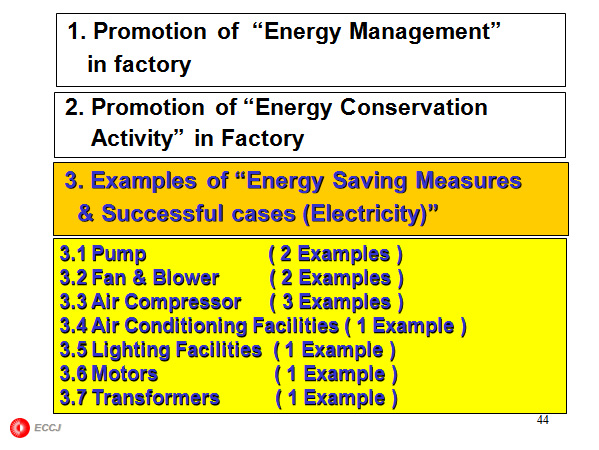 1. Promotion of “Energy Management” in factory

2. Promotion of “Energy Conservation Activity” in Factory

3. Examples of “Energy Saving Measures & Successful cases (Electricity)”

3.1 Pump ( 2 Examples )
3.2 Fan & Blower ( 2 Examples )
3.3 Air Compressor ( 3 Examples )
3.4 Air Conditioning Facilities ( 1 Example )
3.5 Lighting Facilities ( 1 Example )
3.6 Motors ( 1 Example )
3.7 Transformers ( 1 Example )

ECCJ

44